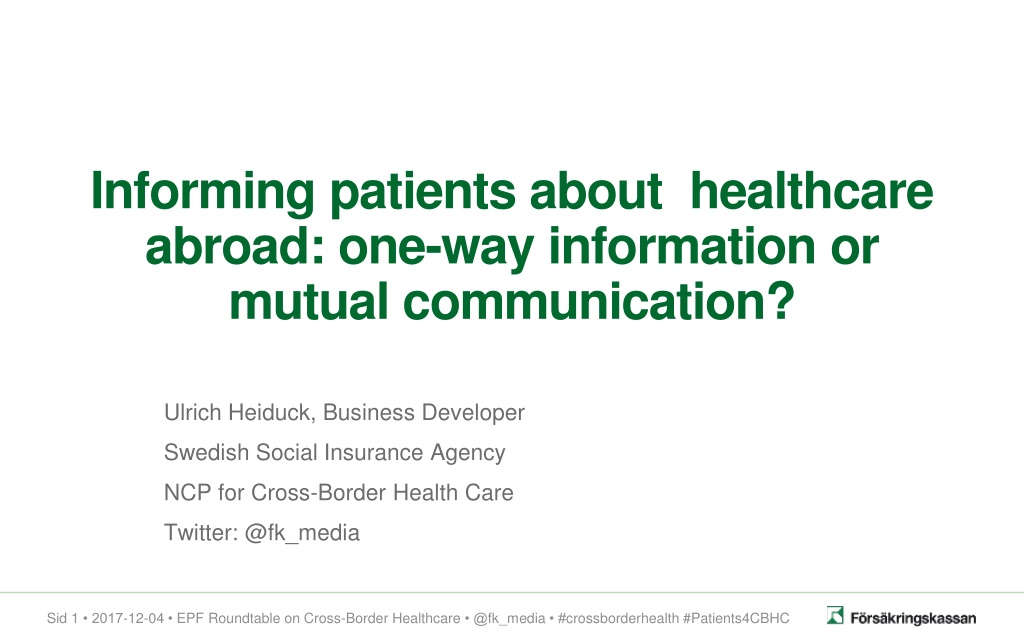 Informing patients about  healthcare abroad: one-way information or mutual communication?

Ulrich Heiduck, Business Developer

Swedish Social Insurance Agency

NCP for Cross-Border Health Care

Twitter: @fk_media

Sid 1 • 2017-12-04 • EPF Roundtable on Cross-Border Healthcare • @fk_media • #crossborderhealth #Patients4CBHC

Försäkringskassan